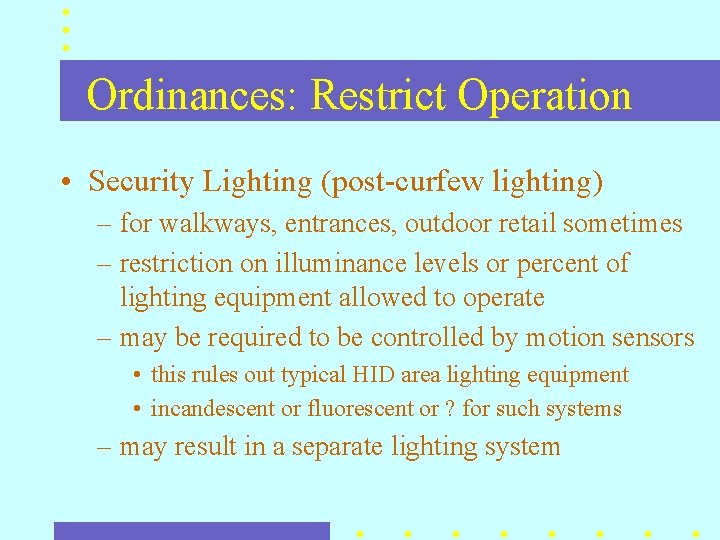 Ordinances: Restrict Operation

• Security Lighting (post-curfew lighting)
– for walkways, entrances, outdoor retail sometimes
– restriction on illuminance levels or percent of lighting equipment allowed to operate
– may be required to be controlled by motion sensors
• this rules out typical HID area lighting equipment
• incandescent or fluorescent or ? for such systems
– may result in a separate lighting system